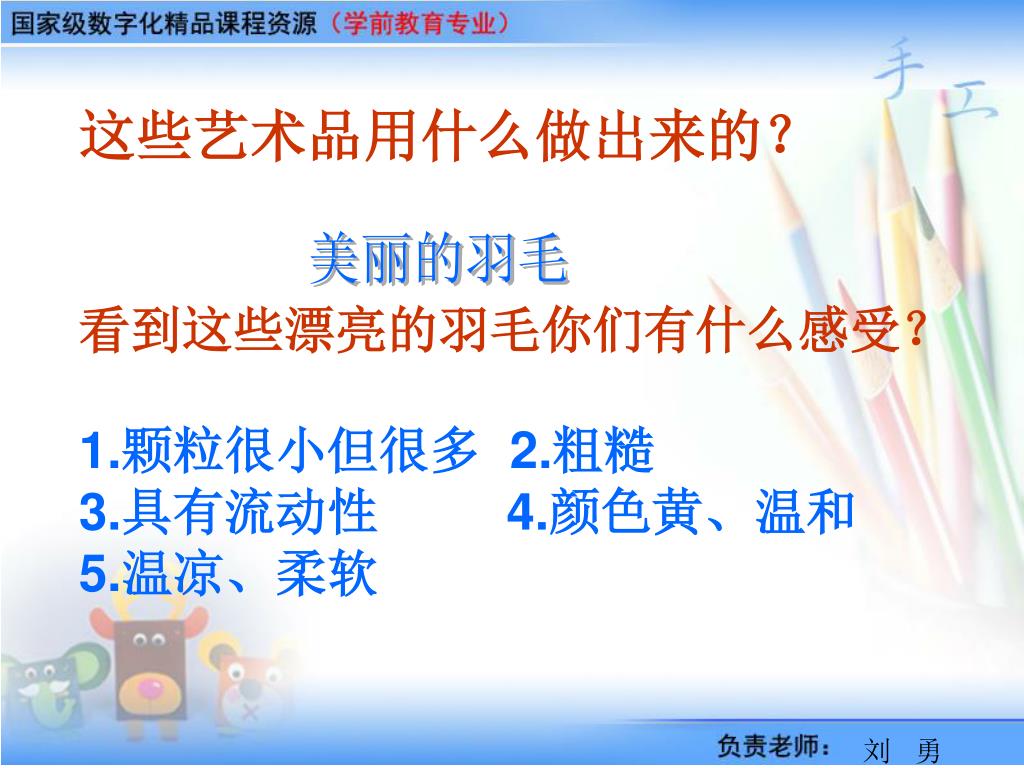 国家级数字化精品课程资源（学前教育专业）

手工

这些艺术品用什么做出来的？

美丽的羽毛

看到这些漂亮的羽毛你们有什么感受？

1.颗粒很小但很多 2.粗糙
3.具有流动性 4.颜色黄、温和
5.温凉、柔软

负责老师： 刘 勇